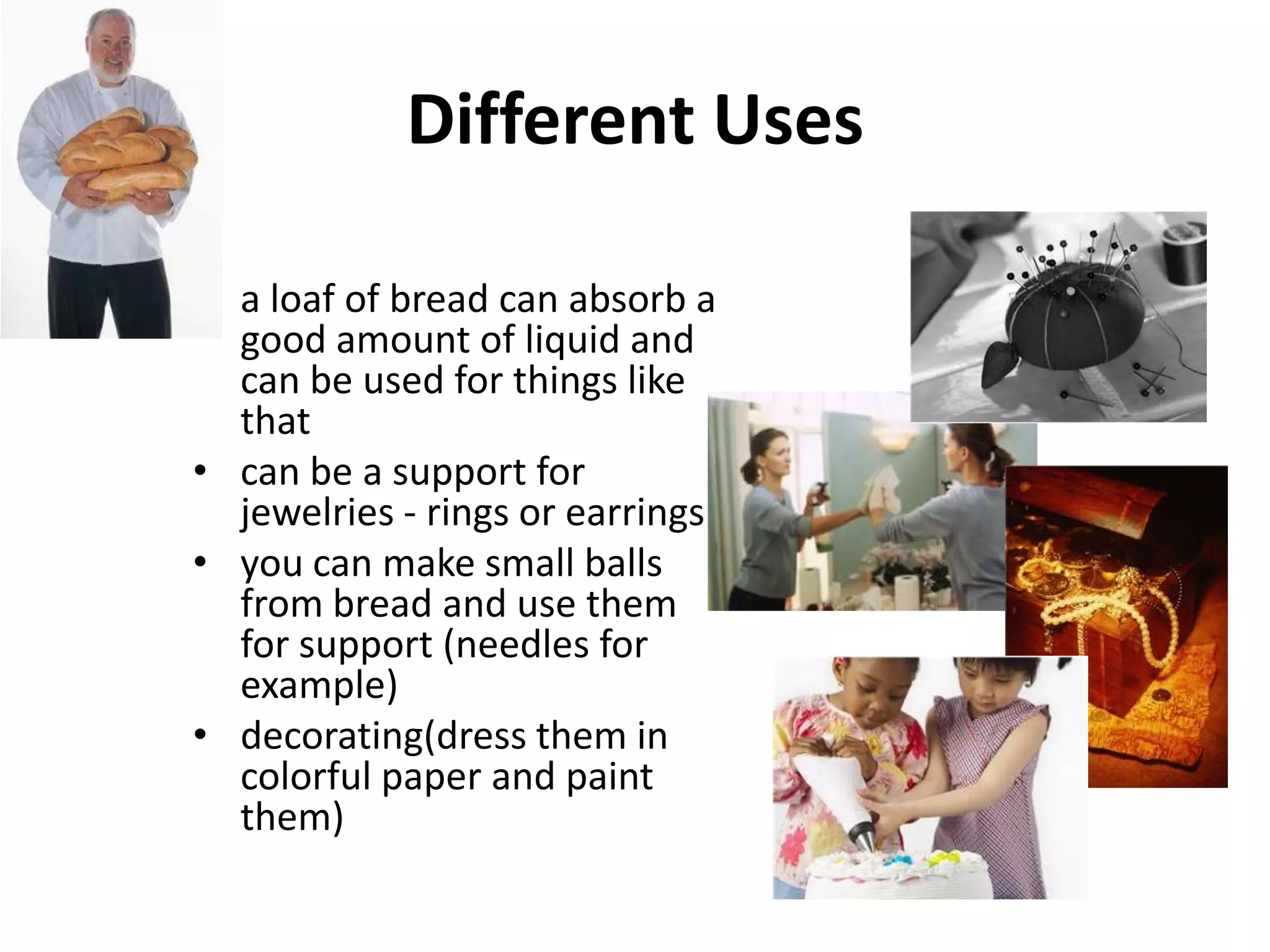 Different Uses

a loaf of bread can absorb a good amount of liquid and can be used for things like that

• can be a support for jewelries - rings or earrings

• you can make small balls from bread and use them for support (needles for example)

• decorating(dress them in colorful paper and paint them)